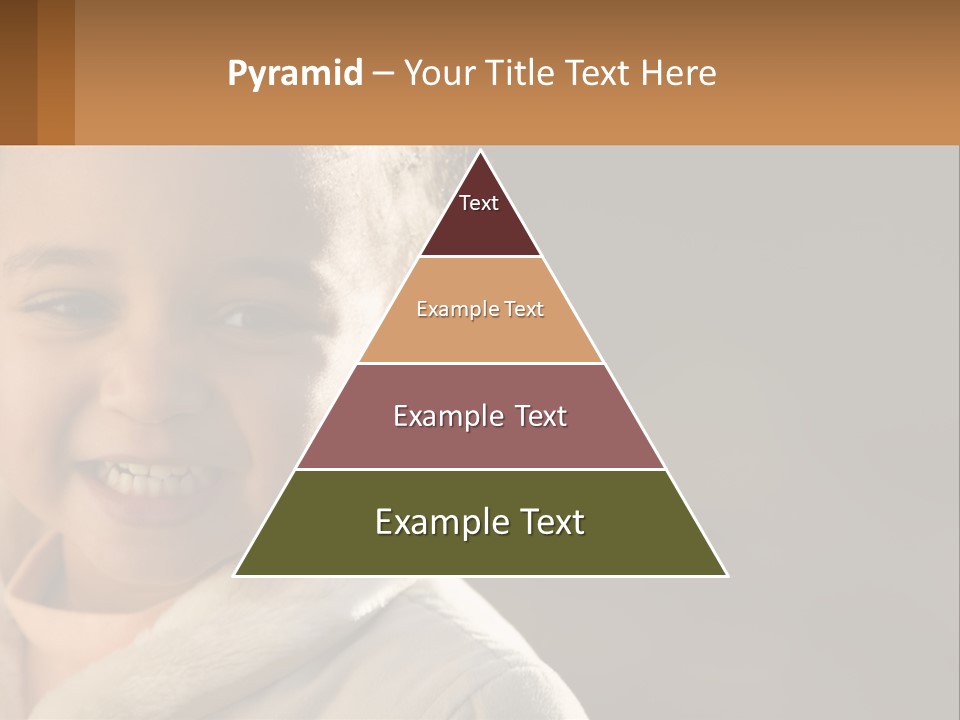 Pyramid – Your Title Text Here

Text

Example Text

Example Text

Example Text